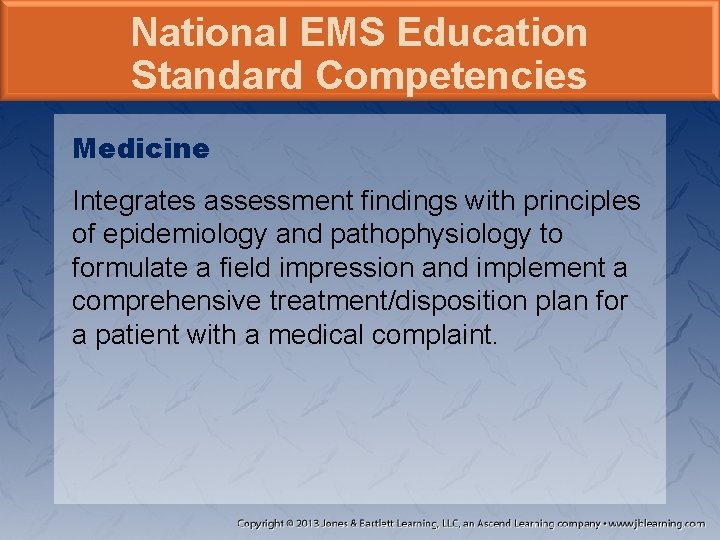 National EMS Education Standard Competencies

Medicine

Integrates assessment findings with principles of epidemiology and pathophysiology to formulate a field impression and implement a comprehensive treatment/disposition plan for a patient with a medical complaint.

Copyright © 2013 Jones & Bartlett Learning, LLC, an Ascend Learning company • www.jblearning.com